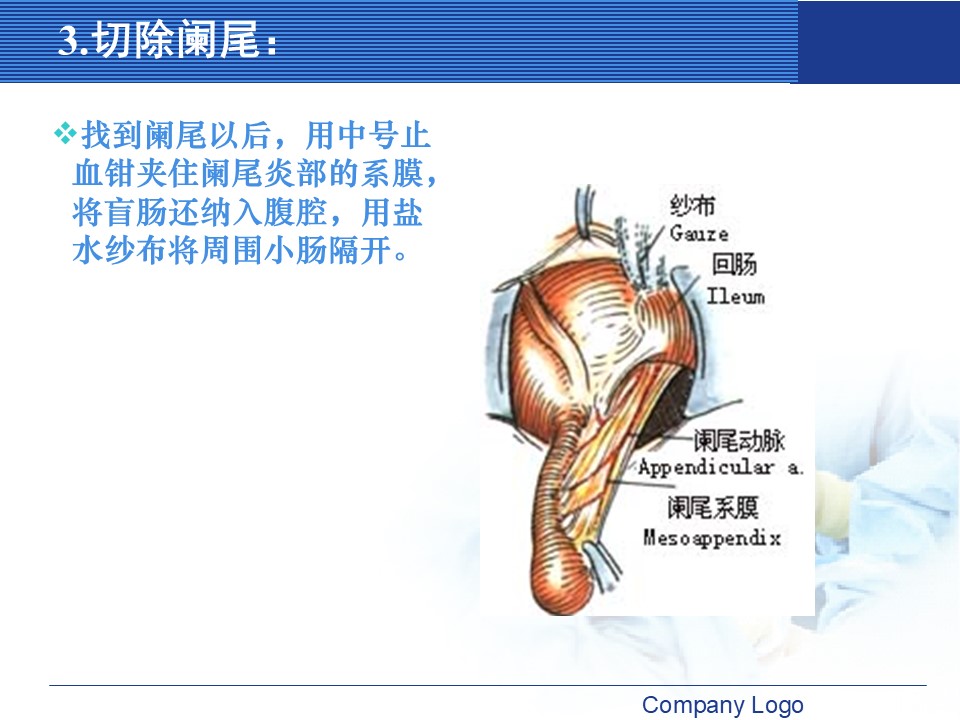 3.切除阑尾：

❖找到阑尾以后，用中号止血钳夹住阑尾炎部的系膜，将盲肠还纳入腹腔，用盐水纱布将周围小肠隔开。

纱布
Gauze
回肠
Ileum
阑尾动脉
Appendicular a.
阑尾系膜
Mesoappendix

Company Logo